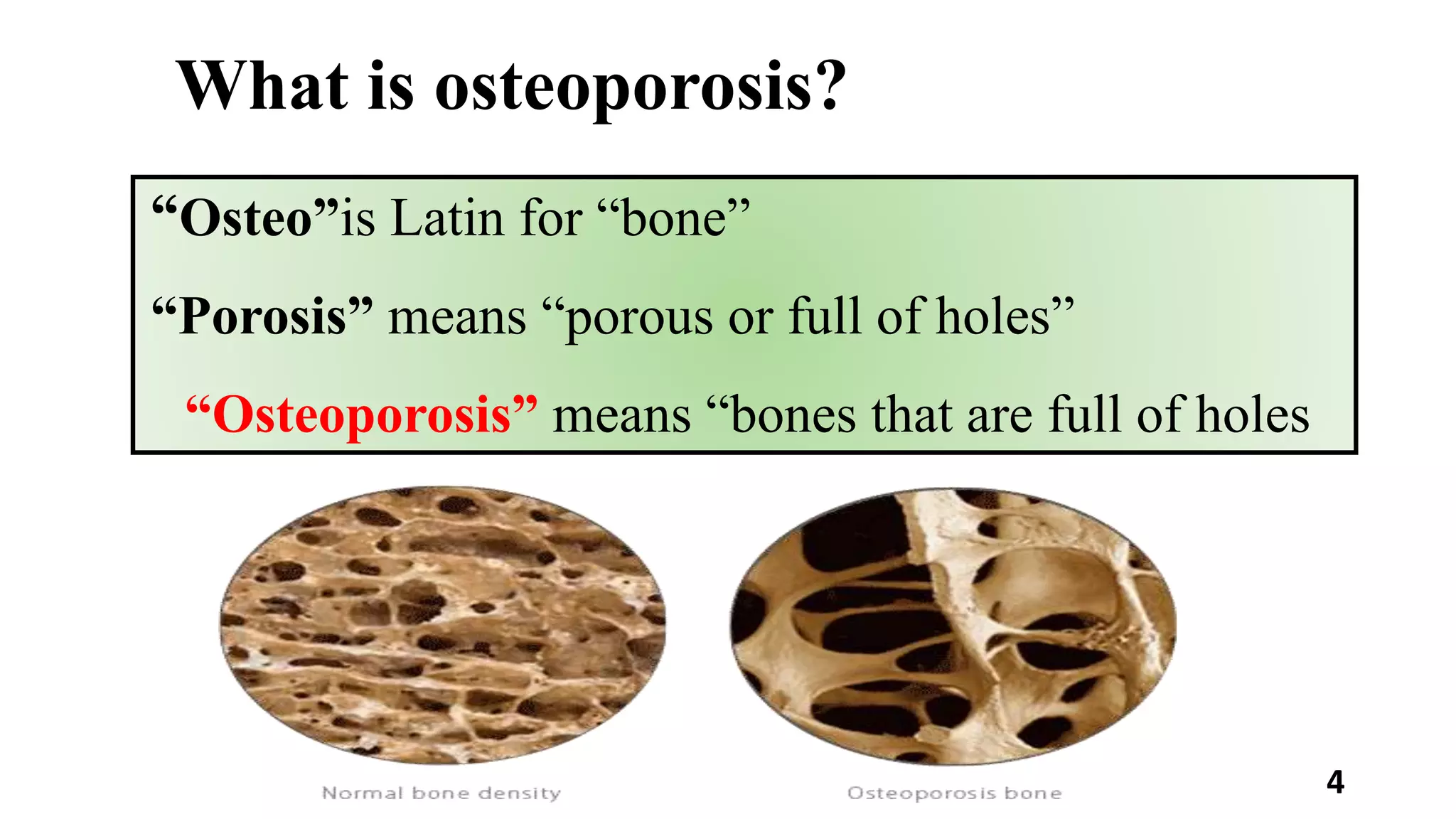 What is osteoporosis?

“Osteo”is Latin for “bone”

“Porosis” means “porous or full of holes”

“Osteoporosis” means “bones that are full of holes

Normal bone density

Osteoporosis bone

4